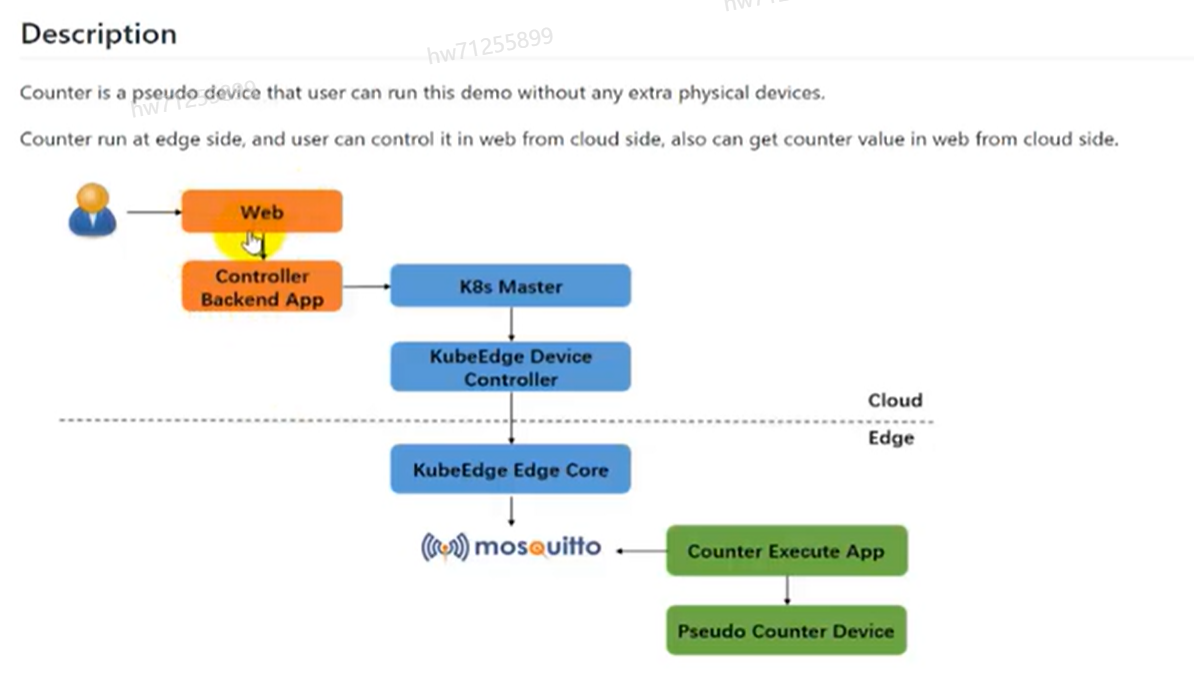 Description

hw71255899

Counter is a pseudo device that user can run this demo without any extra physical devices.

Counter run at edge side, and user can control it in web from cloud side, also can get counter value in web from cloud side.

Web

Controller Backend App

K8s Master

KubeEdge Device Controller

Cloud

Edge

KubeEdge Edge Core

mosquitto

Counter Execute App

Pseudo Counter Device